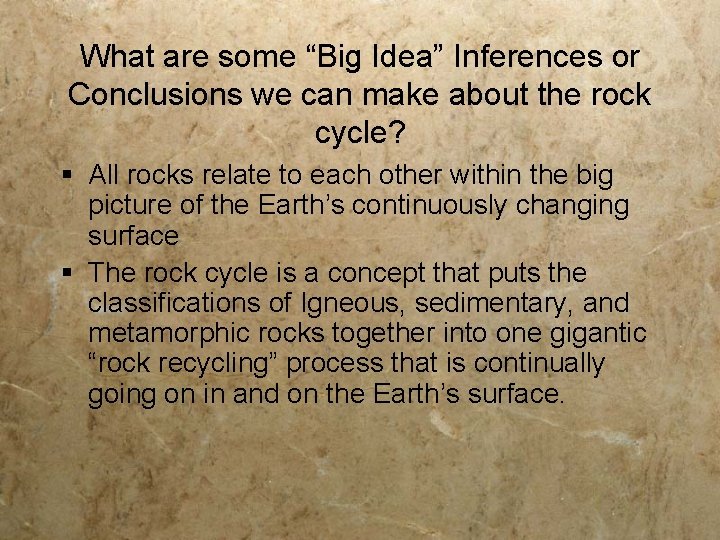 What are some “Big Idea” Inferences or Conclusions we can make about the rock cycle?

▪ All rocks relate to each other within the big picture of the Earth’s continuously changing surface

▪ The rock cycle is a concept that puts the classifications of Igneous, sedimentary, and metamorphic rocks together into one gigantic “rock recycling” process that is continually going on in and on the Earth’s surface.